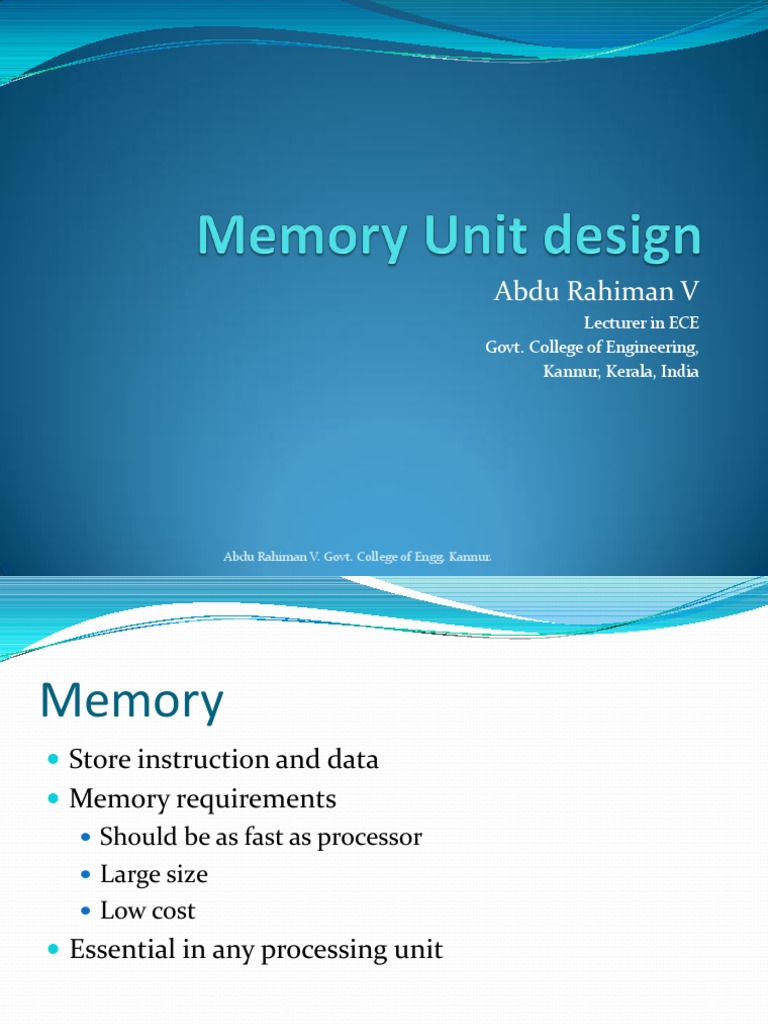 Memory Unit design

Abdu Rahiman V

Lecturer in ECE
Govt. College of Engineering,
Kannur, Kerala, India

Abdu Rahiman V. Govt. College of Engg. Kannur.

Memory

- Store instruction and data
- Memory requirements
  - Should be as fast as processor
  - Large size
  - Low cost
- Essential in any processing unit